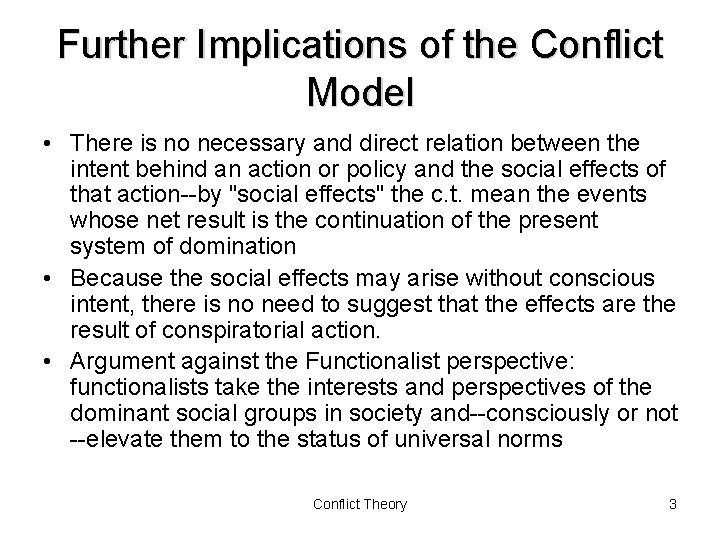 Further Implications of the Conflict Model

• There is no necessary and direct relation between the intent behind an action or policy and the social effects of that action--by "social effects" the c.t. mean the events whose net result is the continuation of the present system of domination

• Because the social effects may arise without conscious intent, there is no need to suggest that the effects are the result of conspiratorial action.

• Argument against the Functionalist perspective: functionalists take the interests and perspectives of the dominant social groups in society and--consciously or not --elevate them to the status of universal norms

Conflict Theory

3